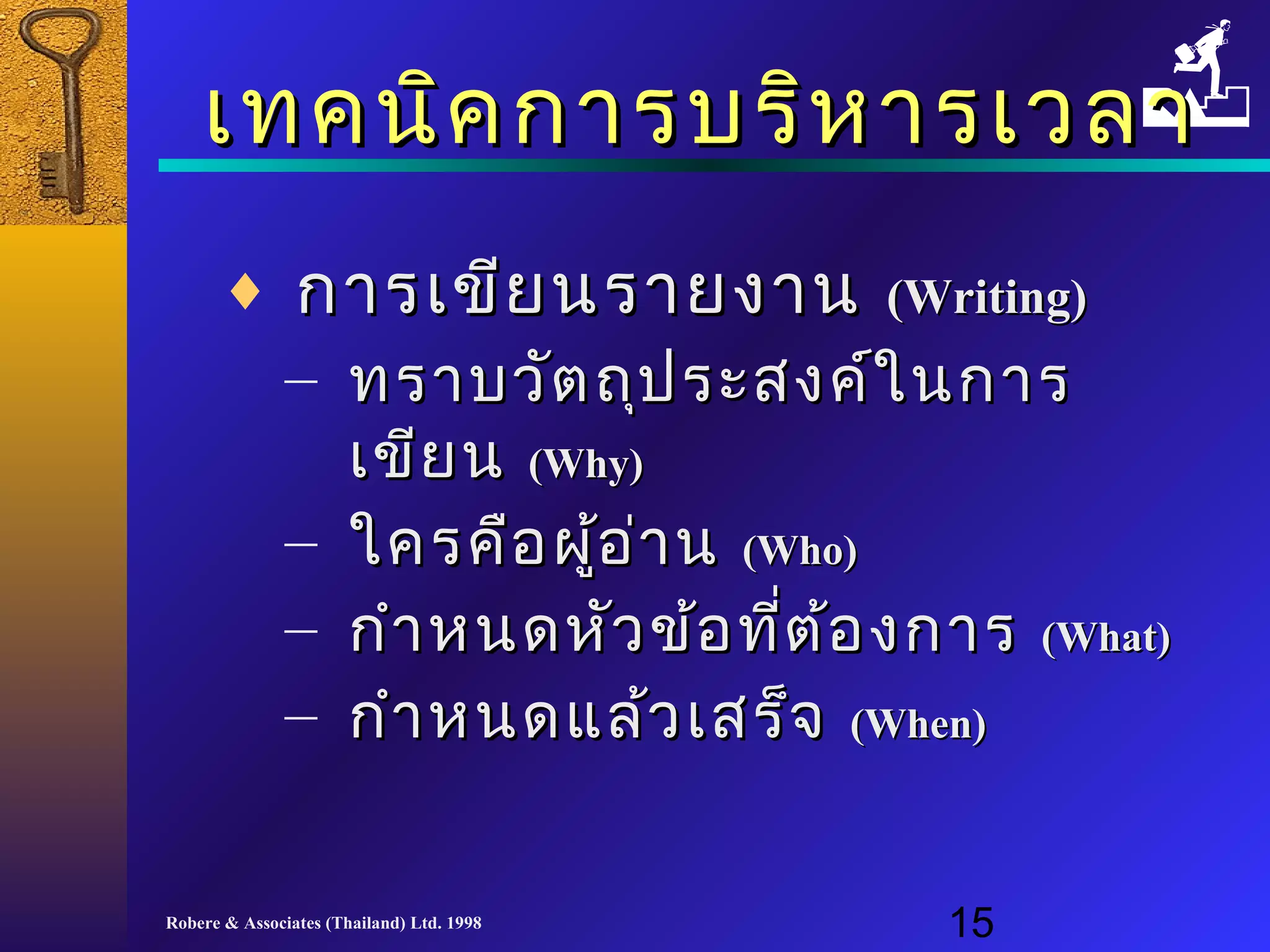 เทคนิคการบริหารเวลา

♦ การเขียนรายงาน (Writing)
– ทราบวัตถุประสงค์ในการเขียน (Why)
– ใครคือผู้อ่าน (Who)
– กำหนดหัวข้อที่ต้องการ (What)
– กำหนดแล้วเสร็จ (When)

Robere & Associates (Thailand) Ltd. 1998

15